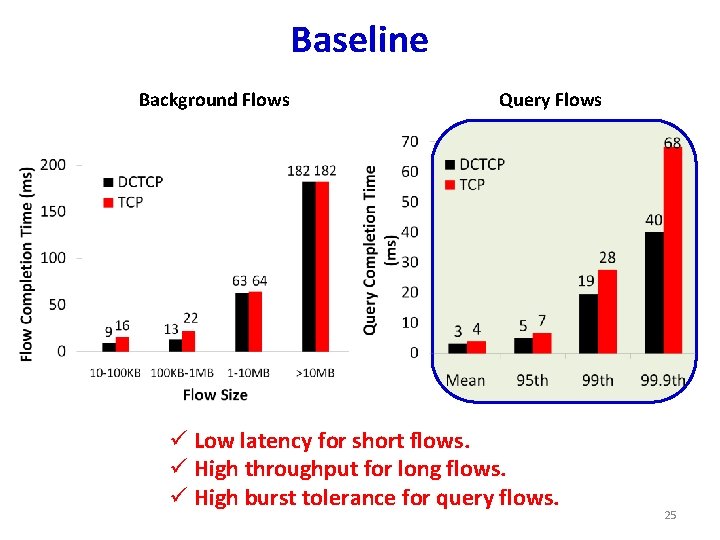 Baseline

Background Flows

Flow Completion Time (ms)

200
150
100
50
0

DCTCP
TCP

9 16
13 22
63 64
182 182

10-100KB
100KB-1MB
1-10MB
>10MB

Flow Size

Query Flows

Query Completion Time (ms)

70
60
50
40
30
20
10
0

DCTCP
TCP

3 4
5 7
19 28
40 68

Mean
95th
99th
99.9th

✓ Low latency for short flows.
✓ High throughput for long flows.
✓ High burst tolerance for query flows.

25